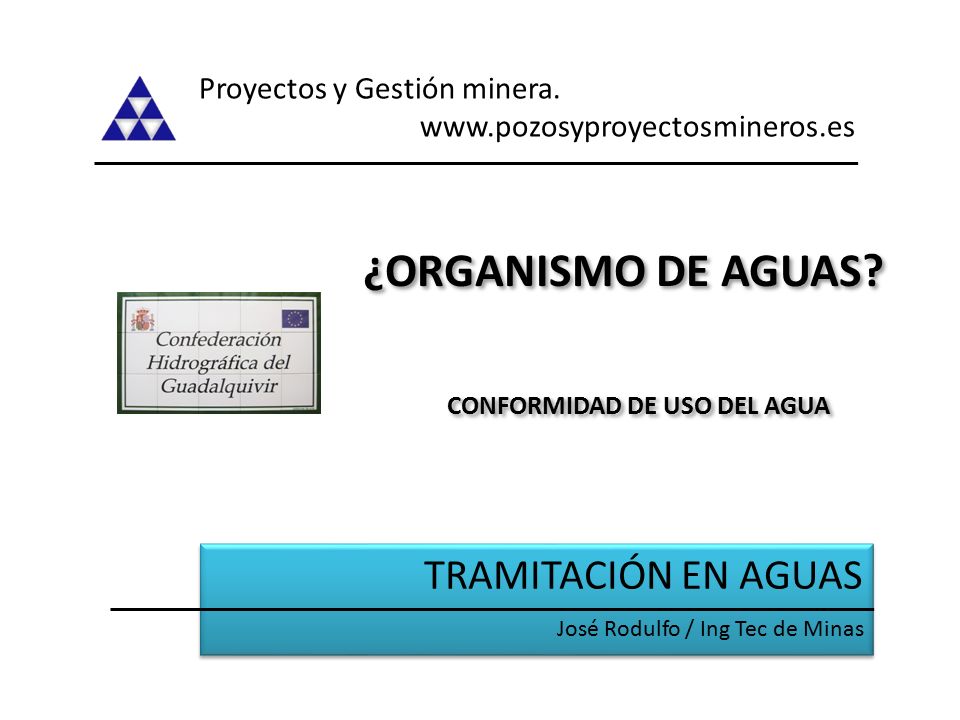 Proyectos y Gestión minera.
www.pozosyproyectosmineros.es

¿ORGANISMO DE AGUAS?

Confederación Hidrográfica del Guadalquivir

CONFORMIDAD DE USO DEL AGUA

TRAMITACIÓN EN AGUAS

José Rodulfo / Ing Tec de Minas